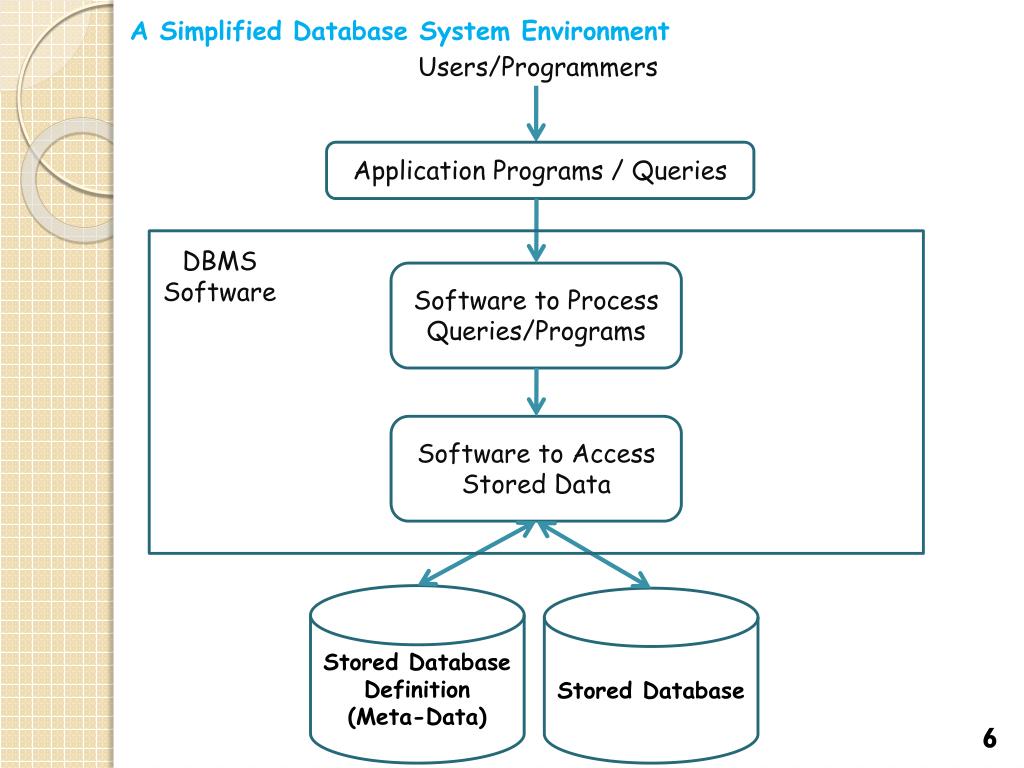 A Simplified Database System Environment

Users/Programmers

Application Programs / Queries

DBMS Software

Software to Process Queries/Programs

Software to Access Stored Data

Stored Database Definition (Meta-Data)

Stored Database

6